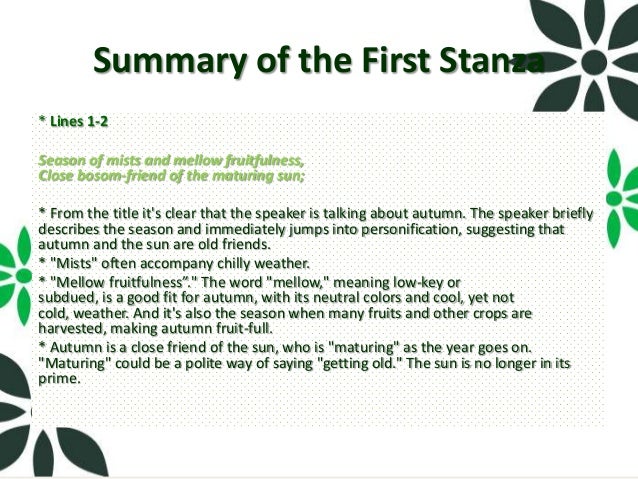 Summary of the First Stanza

* Lines 1-2

Season of mists and mellow fruitfulness,
Close bosom-friend of the maturing sun;

* From the title it's clear that the speaker is talking about autumn. The speaker briefly describes the season and immediately jumps into personification, suggesting that autumn and the sun are old friends.
* "Mists" often accompany chilly weather.
* "Mellow fruitfulness”." The word "mellow," meaning low-key or subdued, is a good fit for autumn, with its neutral colors and cool, yet not cold, weather. And it's also the season when many fruits and other crops are harvested, making autumn fruit-full.
* Autumn is a close friend of the sun, who is "maturing" as the year goes on. "Maturing" could be a polite way of saying "getting old." The sun is no longer in its prime.